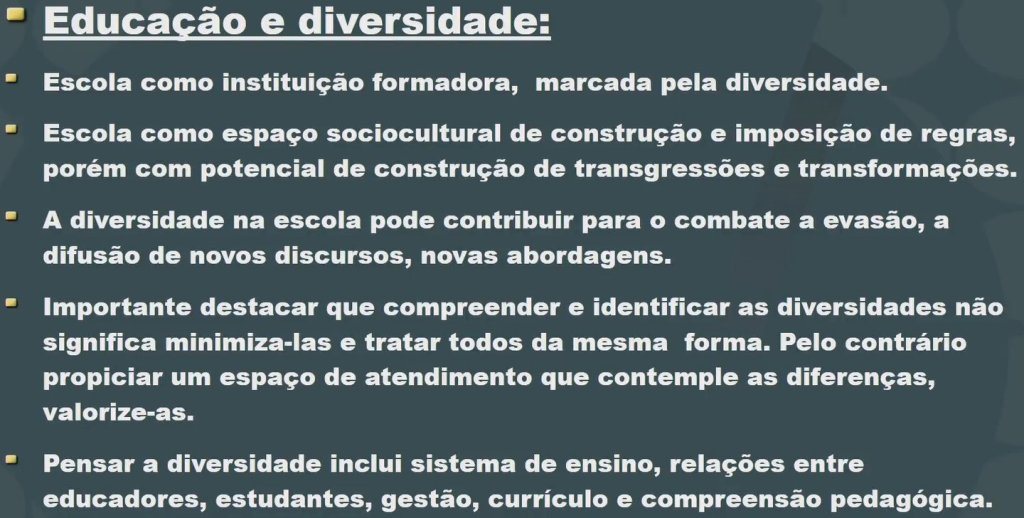 Educação e diversidade:

Escola como instituição formadora, marcada pela diversidade.

Escola como espaço sociocultural de construção e imposição de regras, porém com potencial de construção de transgressões e transformações.

A diversidade na escola pode contribuir para o combate a evasão, a difusão de novos discursos, novas abordagens.

Importante destacar que compreender e identificar as diversidades não significa minimiza-las e tratar todos da mesma forma. Pelo contrário propiciar um espaço de atendimento que contemple as diferenças, valorize-as.

Pensar a diversidade inclui sistema de ensino, relações entre educadores, estudantes, gestão, currículo e compreensão pedagógica.